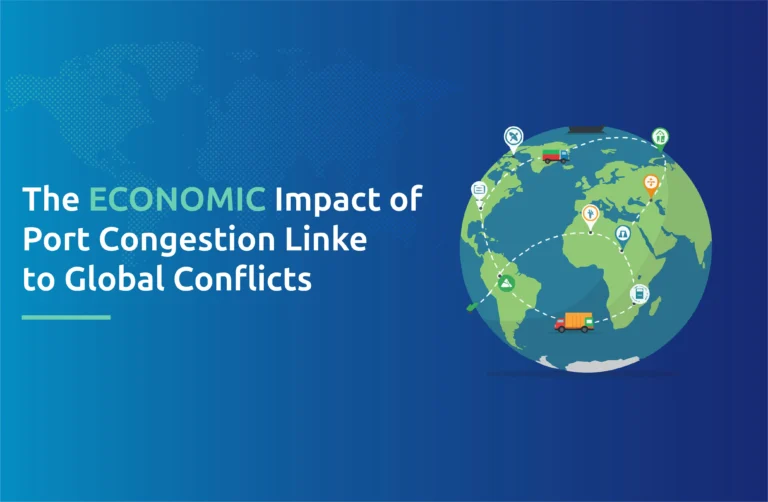 The ECONOMIC Impact of Port Congestion Linke to Global Conflicts